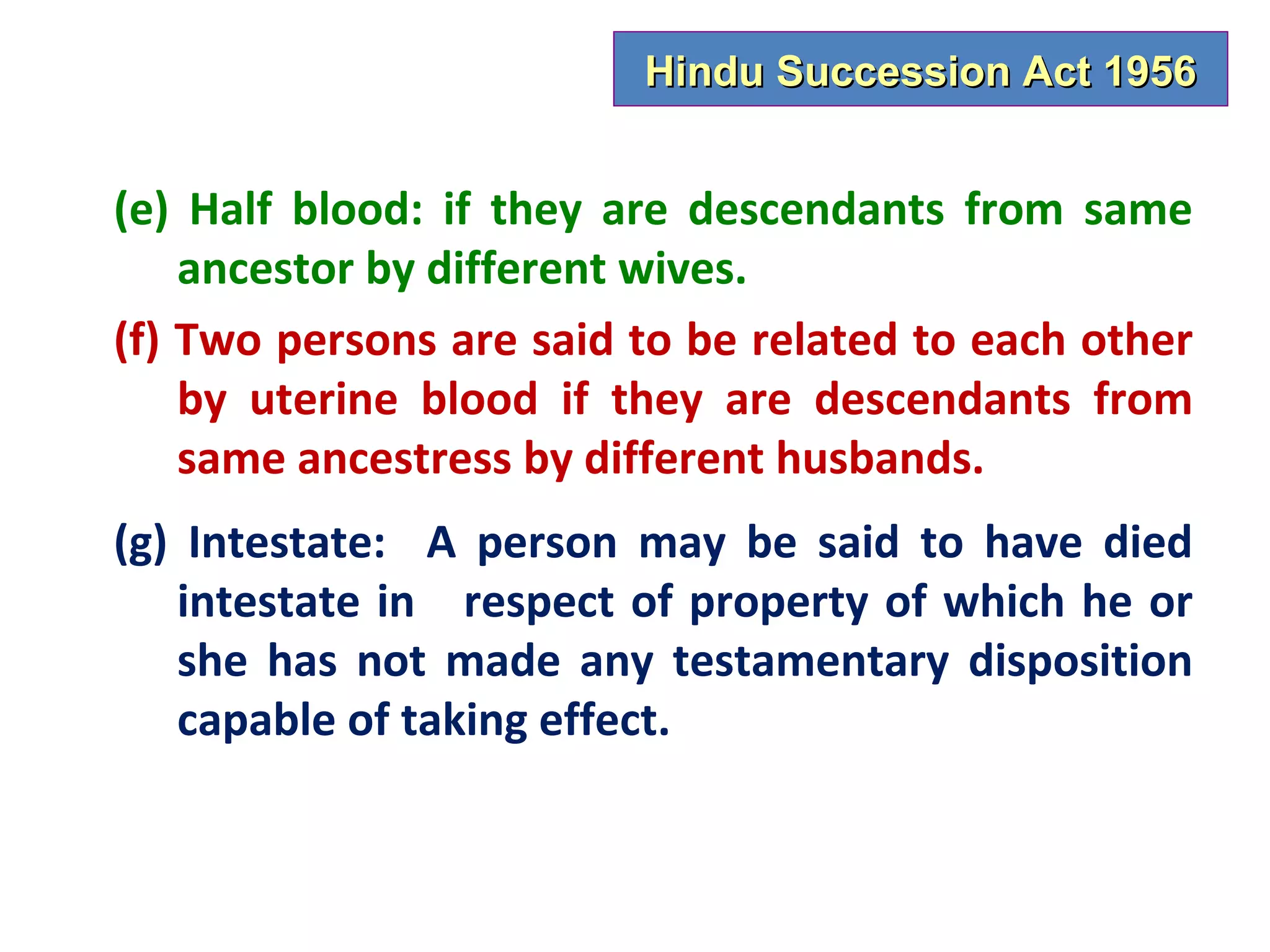 Hindu Succession Act 1956

(e) Half blood: if they are descendants from same ancestor by different wives.

(f) Two persons are said to be related to each other by uterine blood if they are descendants from same ancestress by different husbands.

(g) Intestate: A person may be said to have died intestate in respect of property of which he or she has not made any testamentary disposition capable of taking effect.